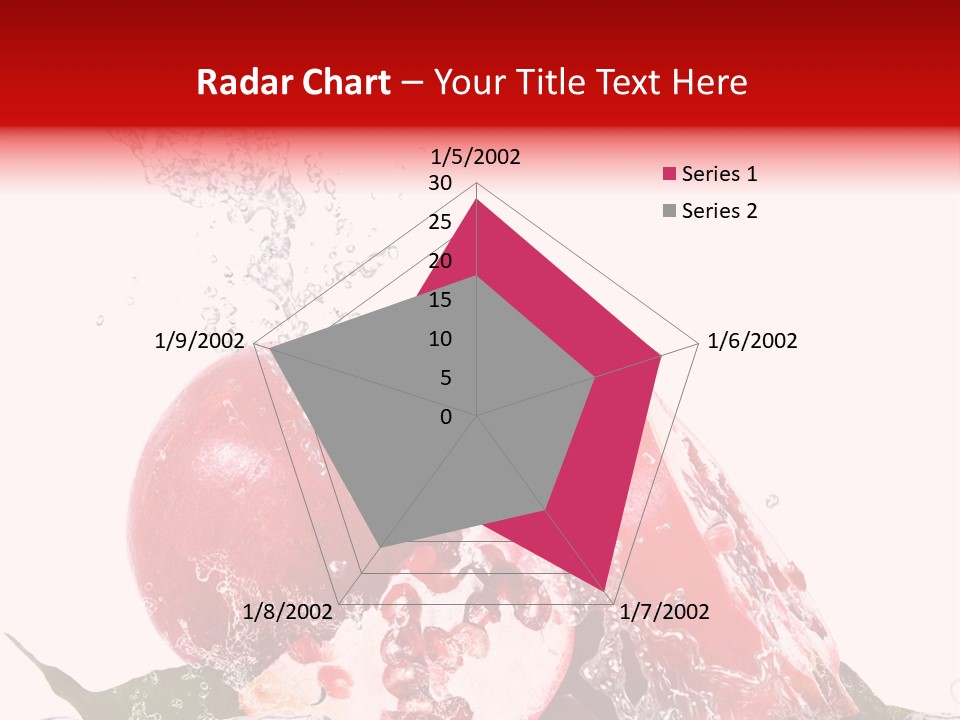 Radar Chart – Your Title Text Here

1/5/2002
30
25
20
15
10
5
0
1/6/2002
1/7/2002
1/8/2002
1/9/2002

Series 1
Series 2